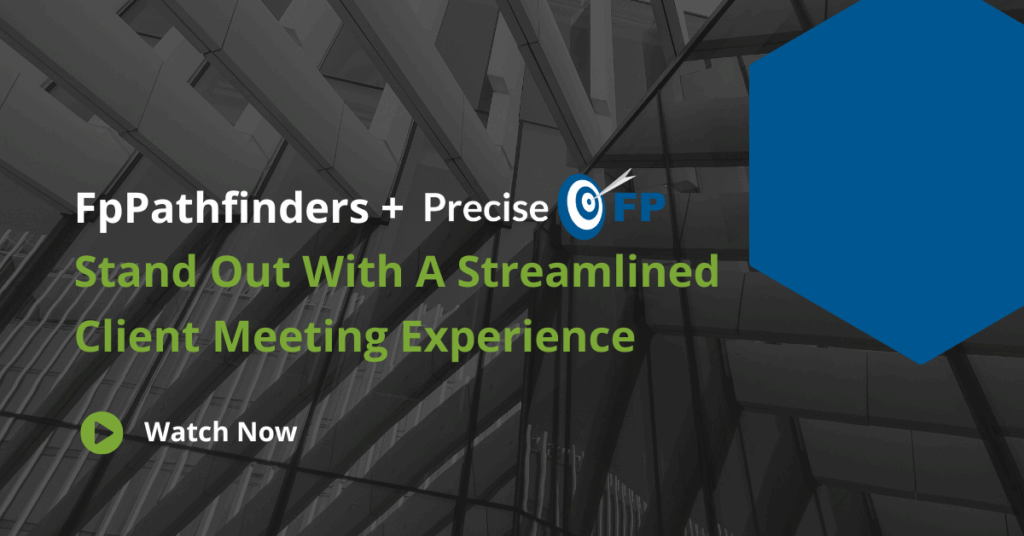 FpPathfinders + Precise FP

Stand Out With A Streamlined Client Meeting Experience

Watch Now